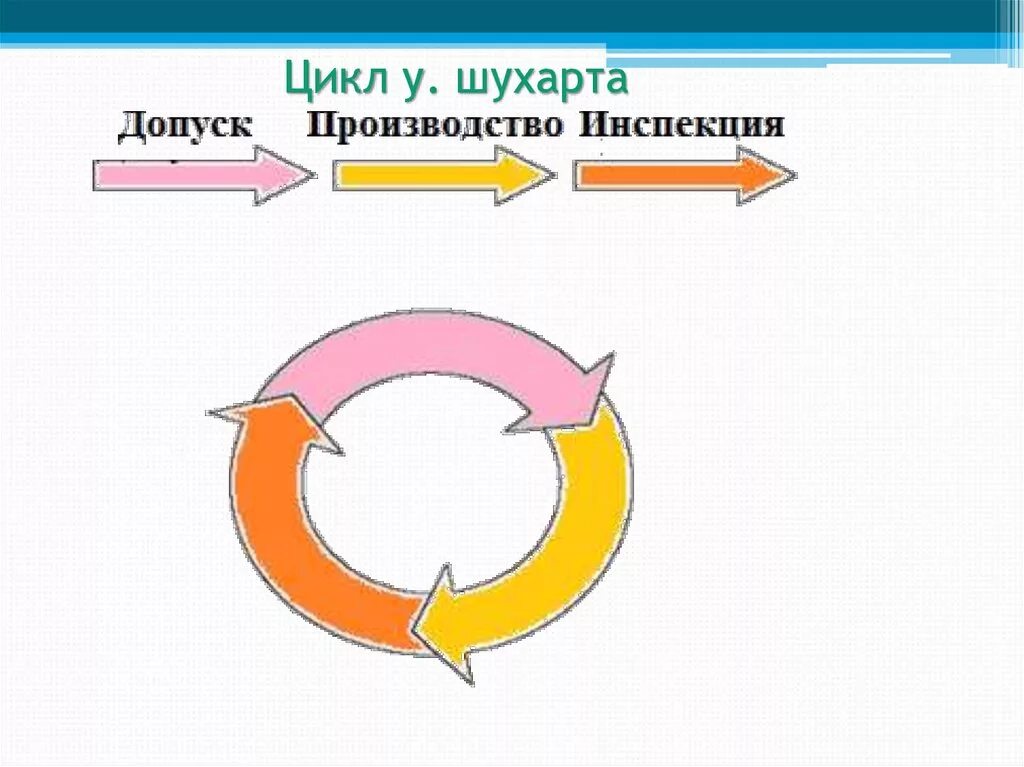 Цикл у. шухарта

Допуск Производство Инспекция